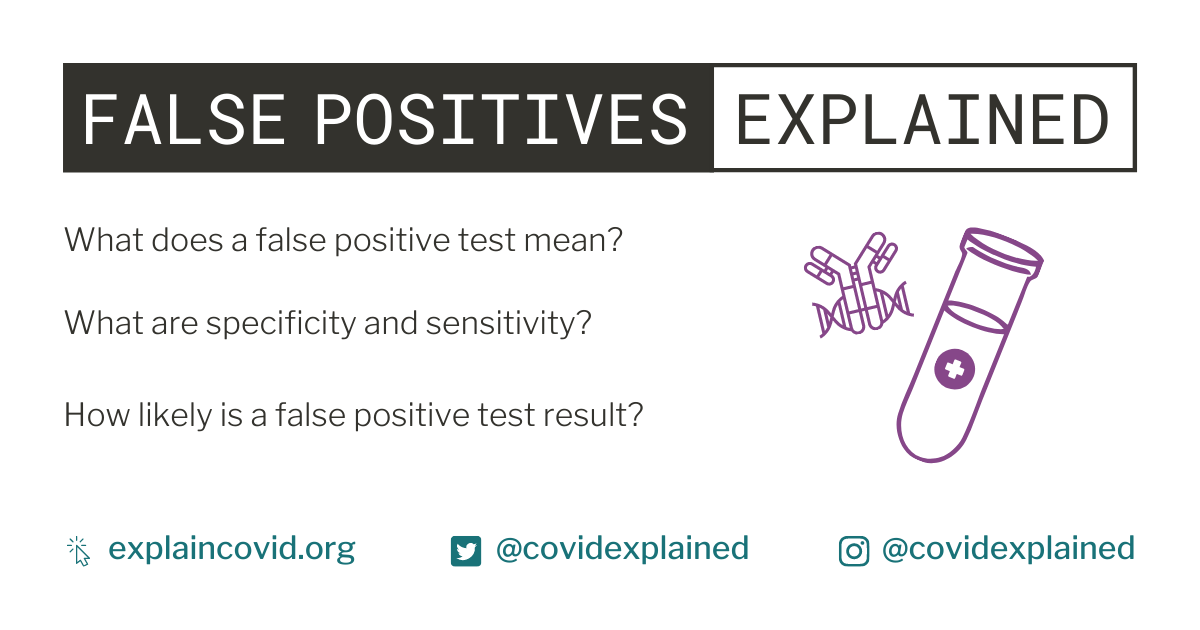 FALSE POSITIVES EXPLAINED

What does a false positive test mean?

What are specificity and sensitivity?

How likely is a false positive test result?

explaincovid.org

@covidexplained

@covidexplained